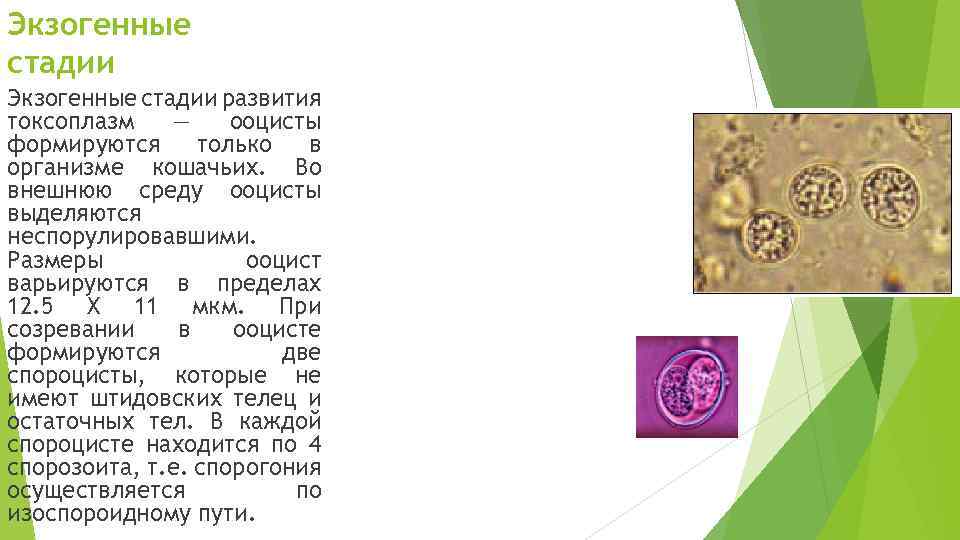 Экзогенные стадии

Экзогенные стадии развития токсоплазм — ооцисты формируются только в организме кошачьих. Во внешнюю среду ооцисты выделяются неспорулировавшими. Размеры ооцист варьируются в пределах 12.5 Х 11 мкм. При созревании в ооцисте формируются две спороцисты, которые не имеют штидовских телец и остаточных тел. В каждой спороцисте находится по 4 спорозоита, т.е. спорогония осуществляется по изоспороидному пути.